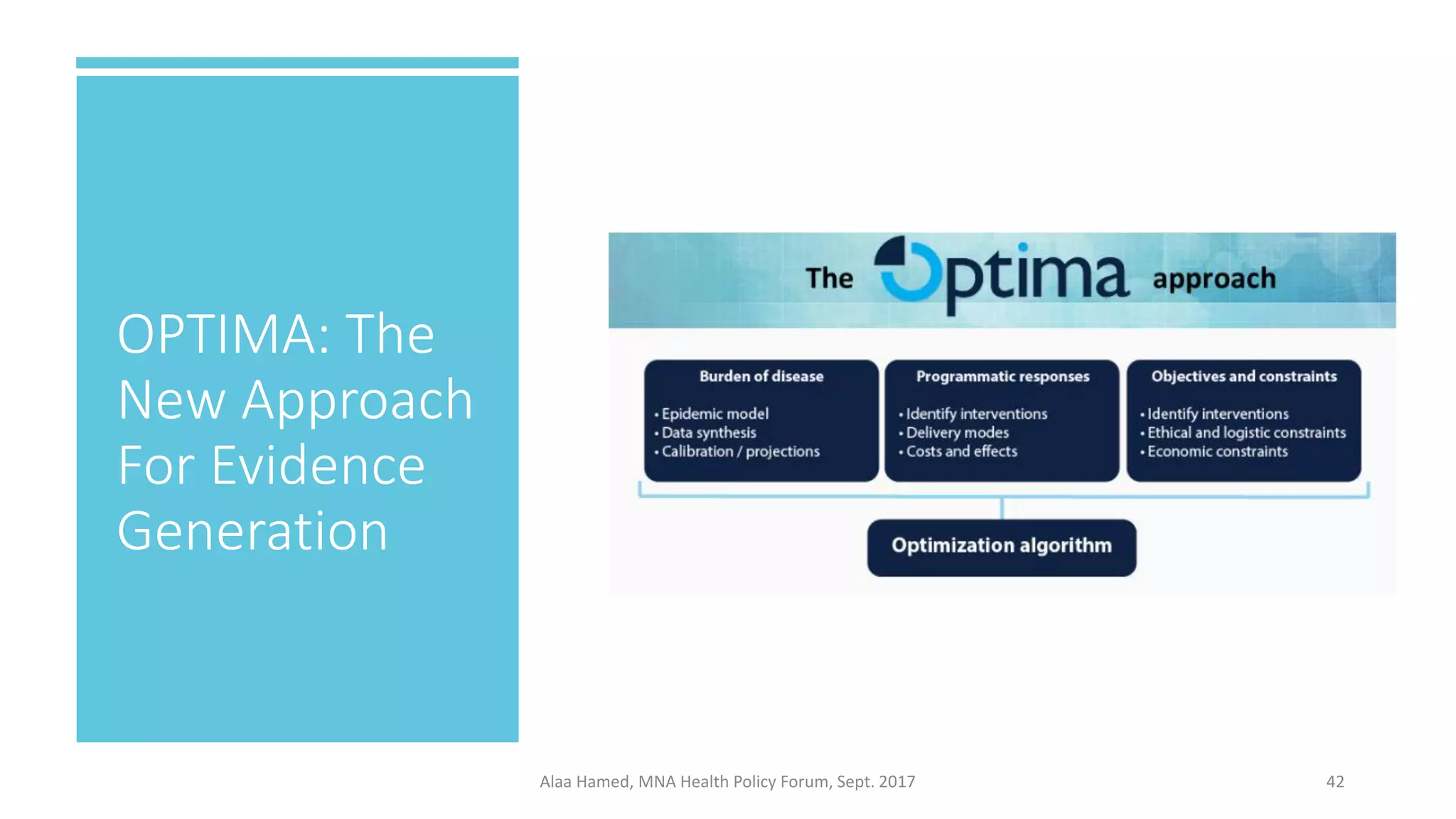 OPTIMA: The New Approach For Evidence Generation

The Optima approach

Burden of disease
• Epidemic model
• Data synthesis
• Calibration / projections

Programmatic responses
• Identify interventions
• Delivery modes
• Costs and effects

Objectives and constraints
• Identify interventions
• Ethical and logistic constraints
• Economic constraints

Optimization algorithm

Alaa Hamed, MNA Health Policy Forum, Sept. 2017

42